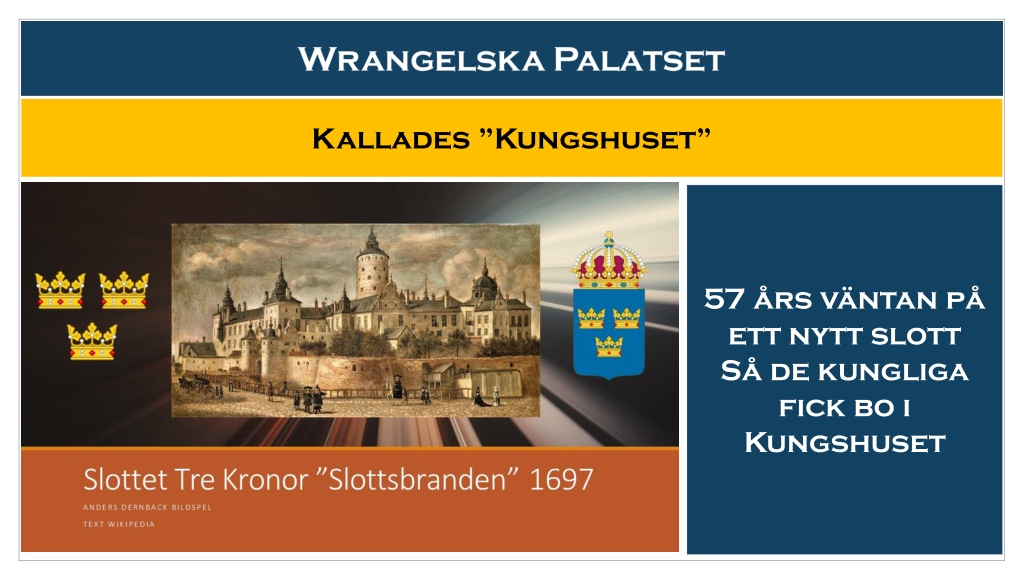 Wrangelska Palatset

Kallades ”Kungshuset”

Slottet Tre Kronor ”Slottsbranden” 1697

ANDERS DERNBACK BILDSPEL

TEXT WIKIPEDIA

57 års väntan på ett nytt slott Så de kungliga fick bo i Kungshuset